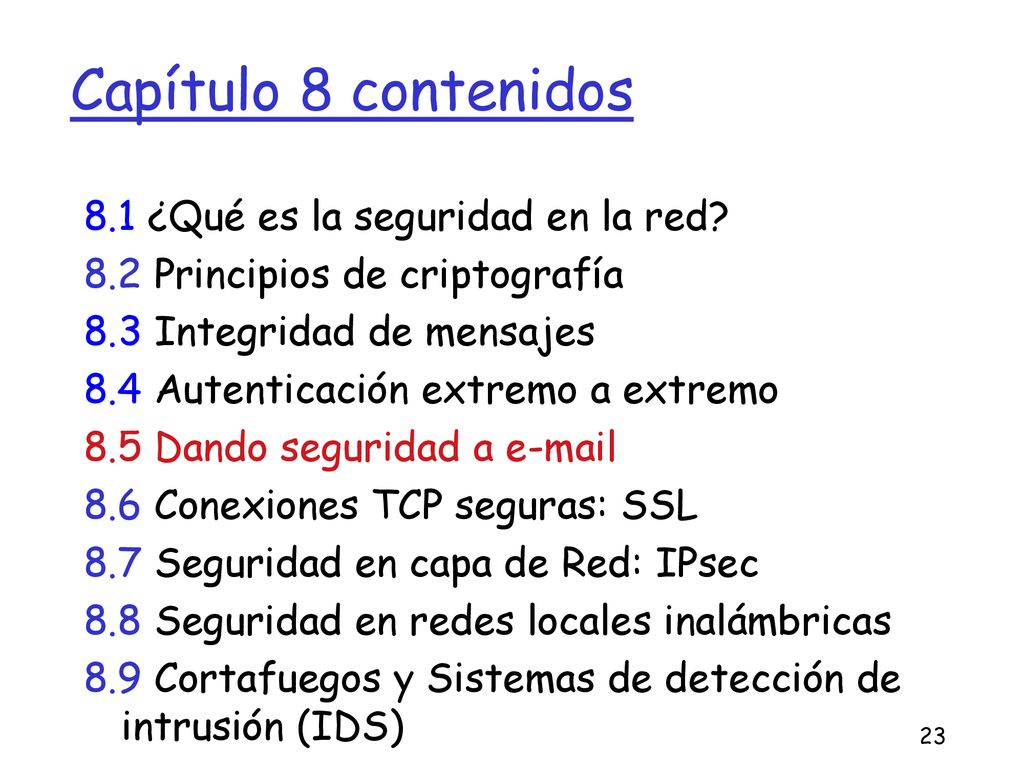 Capítulo 8 contenidos

8.1 ¿Qué es la seguridad en la red?
8.2 Principios de criptografía
8.3 Integridad de mensajes
8.4 Autenticación extremo a extremo
8.5 Dando seguridad a e-mail
8.6 Conexiones TCP seguras: SSL
8.7 Seguridad en capa de Red: IPsec
8.8 Seguridad en redes locales inalámbricas
8.9 Cortafuegos y Sistemas de detección de intrusión (IDS)

23